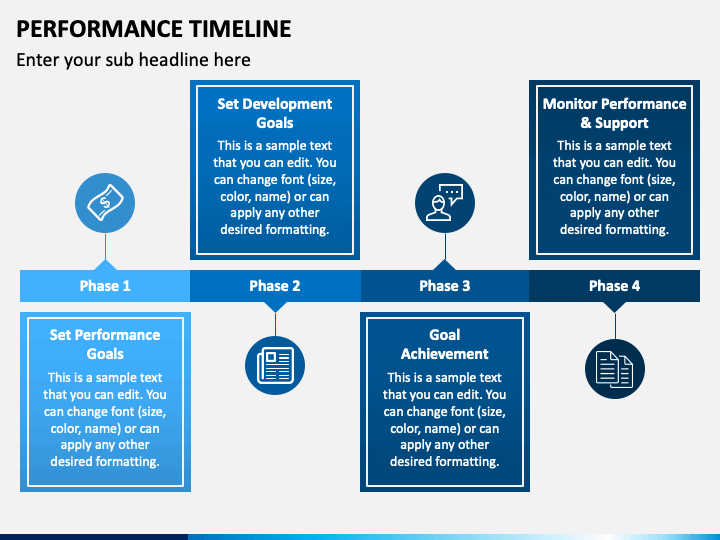 PERFORMANCE TIMELINE

Enter your sub headline here

Set Development Goals

This is a sample text that you can edit. You can change font (size, color, name) or can apply any other desired formatting.

Monitor Performance & Support

This is a sample text that you can edit. You can change font (size, color, name) or can apply any other desired formatting.

Phase 1

Phase 2

Phase 3

Phase 4

Set Performance Goals

This is a sample text that you can edit. You can change font (size, color, name) or can apply any other desired formatting.

Goal Achievement

This is a sample text that you can edit. You can change font (size, color, name) or can apply any other desired formatting.